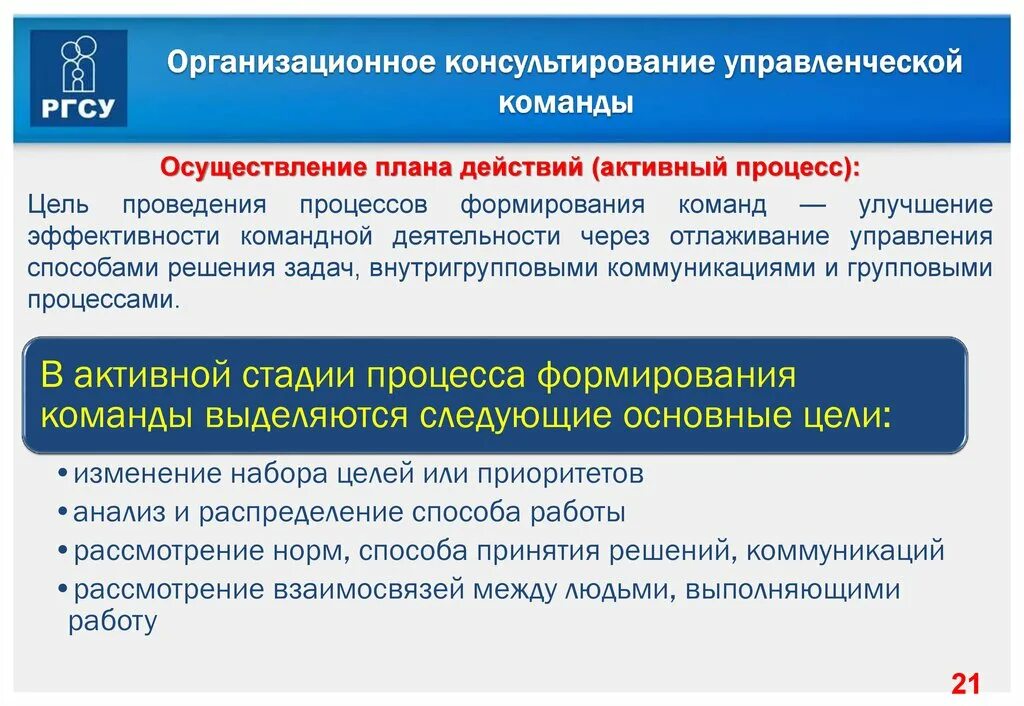 РГСУ

Организационное консультирование управленческой команды

Осуществление плана действий (активный процесс):

Цель проведения процессов формирования команд — улучшение эффективности командной деятельности через отлаживание управления способами решения задач, внутригрупповыми коммуникациями и групповыми процессами.

В активной стадии процесса формирования команды выделяются следующие основные цели:

• изменение набора целей или приоритетов
• анализ и распределение способа работы
• рассмотрение норм, способа принятия решений, коммуникаций
• рассмотрение взаимосвязей между людьми, выполняющими работу

21